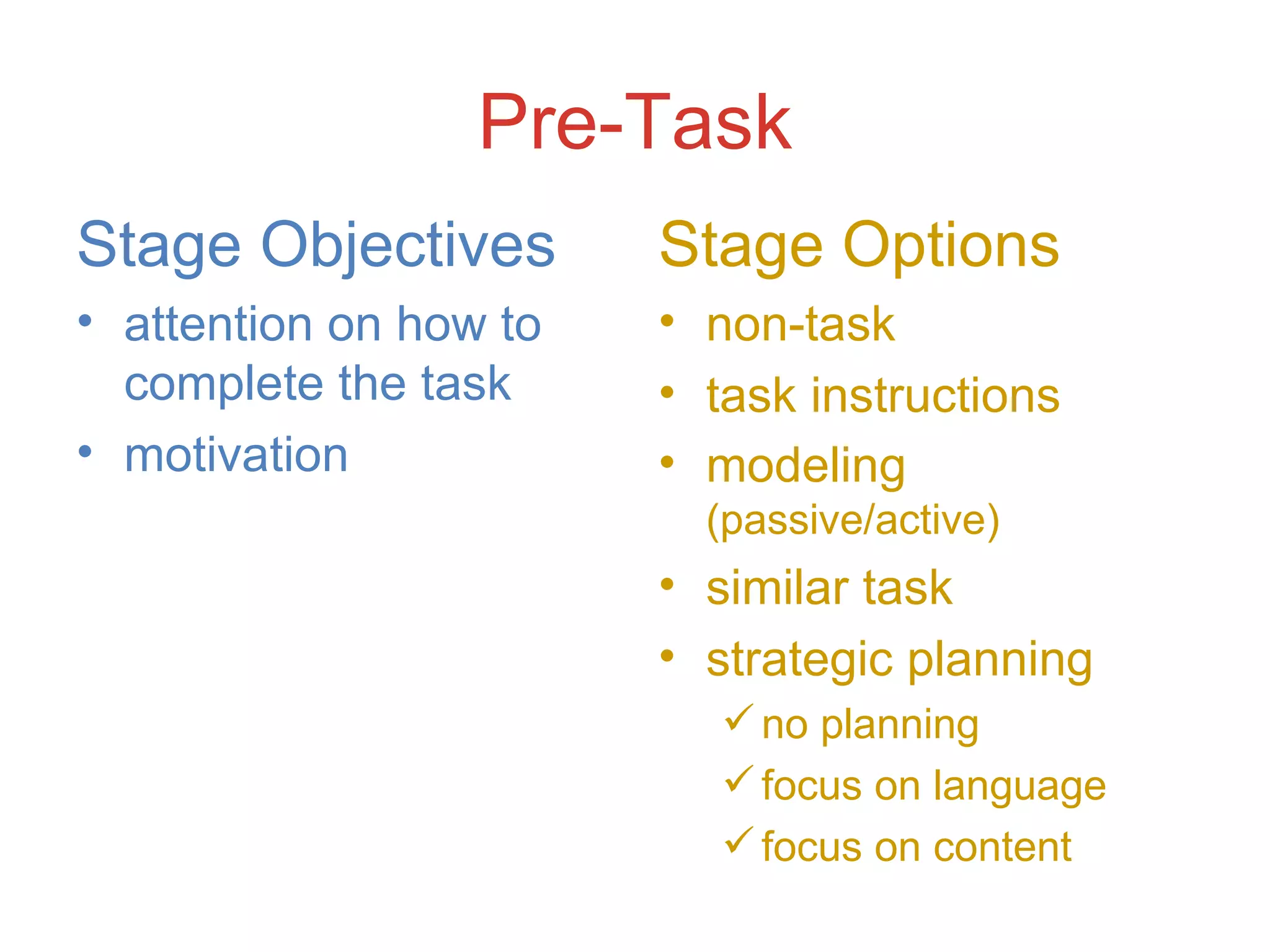 Pre-Task

Stage Objectives

• attention on how to complete the task
• motivation

Stage Options

• non-task
• task instructions
• modeling (passive/active)
• similar task
• strategic planning
✓ no planning
✓ focus on language
✓ focus on content